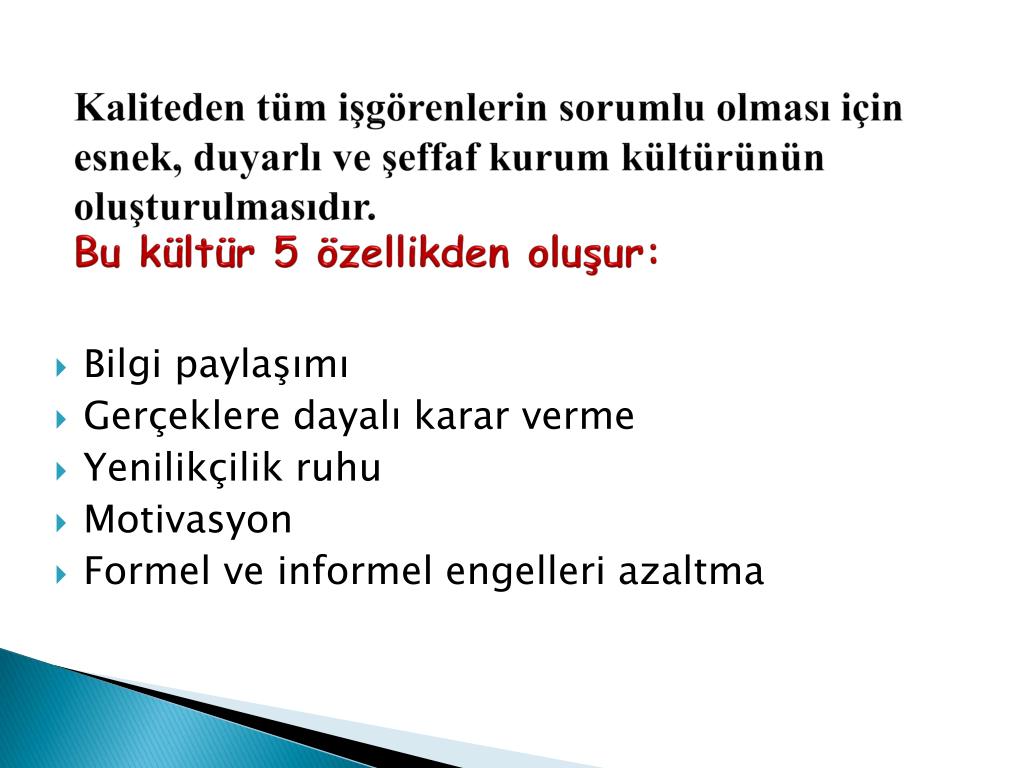 Kaliteden tüm işgörenlerin sorumlu olması için esnek, duyarlı ve şeffaf kurum kültürünün oluşturulmasıdır.
Bu kültür 5 özellikden oluşur:

Bilgi paylaşımı
Gerçeklere dayalı karar verme
Yenilikçilik ruhu
Motivasyon
Formel ve informel engelleri azaltma